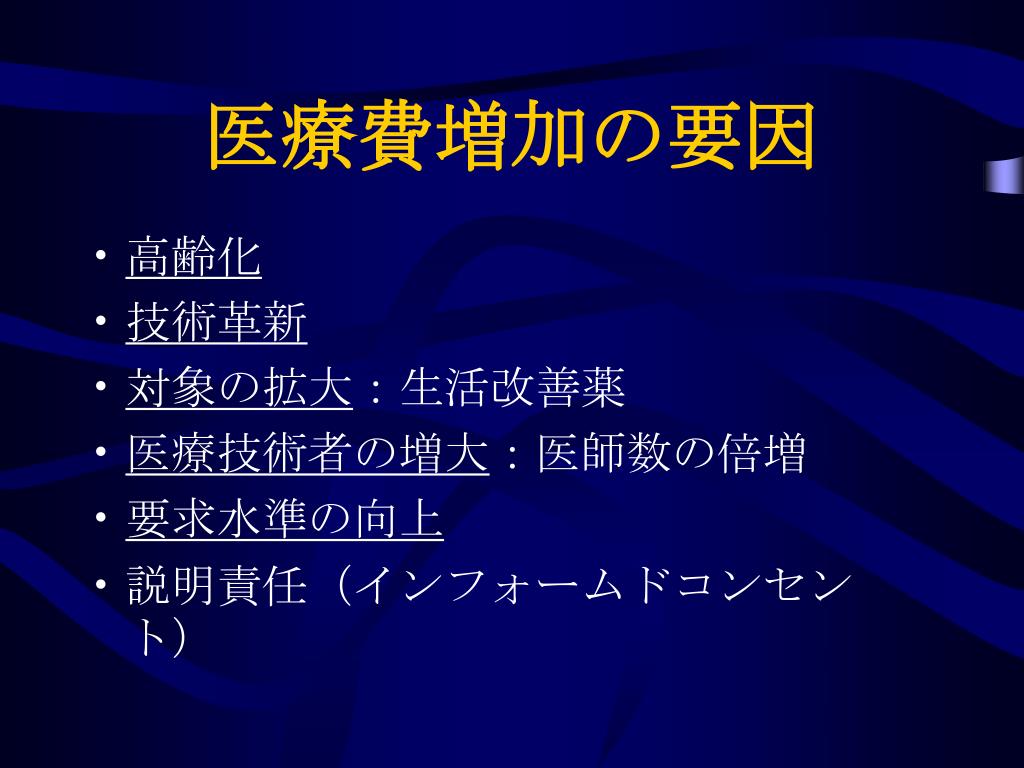 医療費増加の要因

• 高齢化
• 技術革新
• 対象の拡大：生活改善薬
• 医療技術者の増大：医師数の倍増
• 要求水準の向上
• 説明責任（インフォームドコンセント）